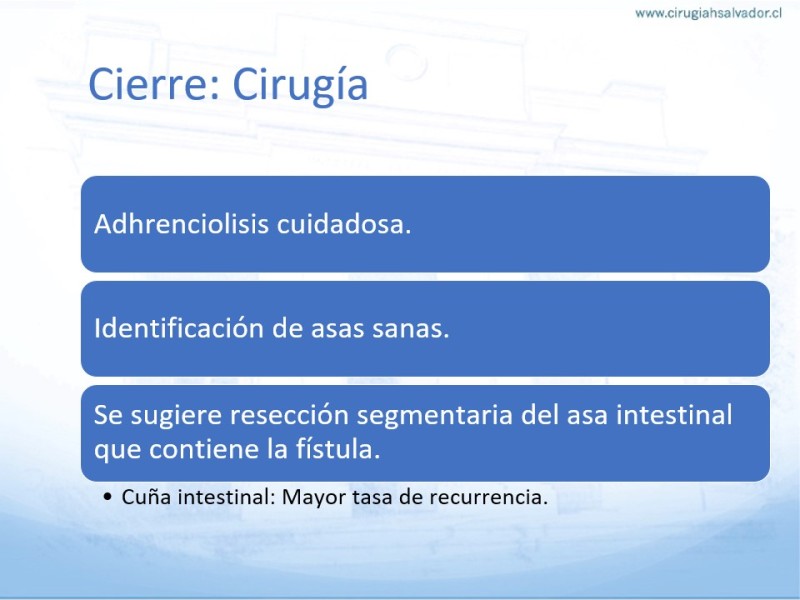 www.cirugiahsalvador.cl

Cierre: Cirugía

Adhrenciolisis cuidadosa.

Identificación de asas sanas.

Se sugiere resección segmentaria del asa intestinal que contiene la fístula.

• Cuña intestinal: Mayor tasa de recurrencia.